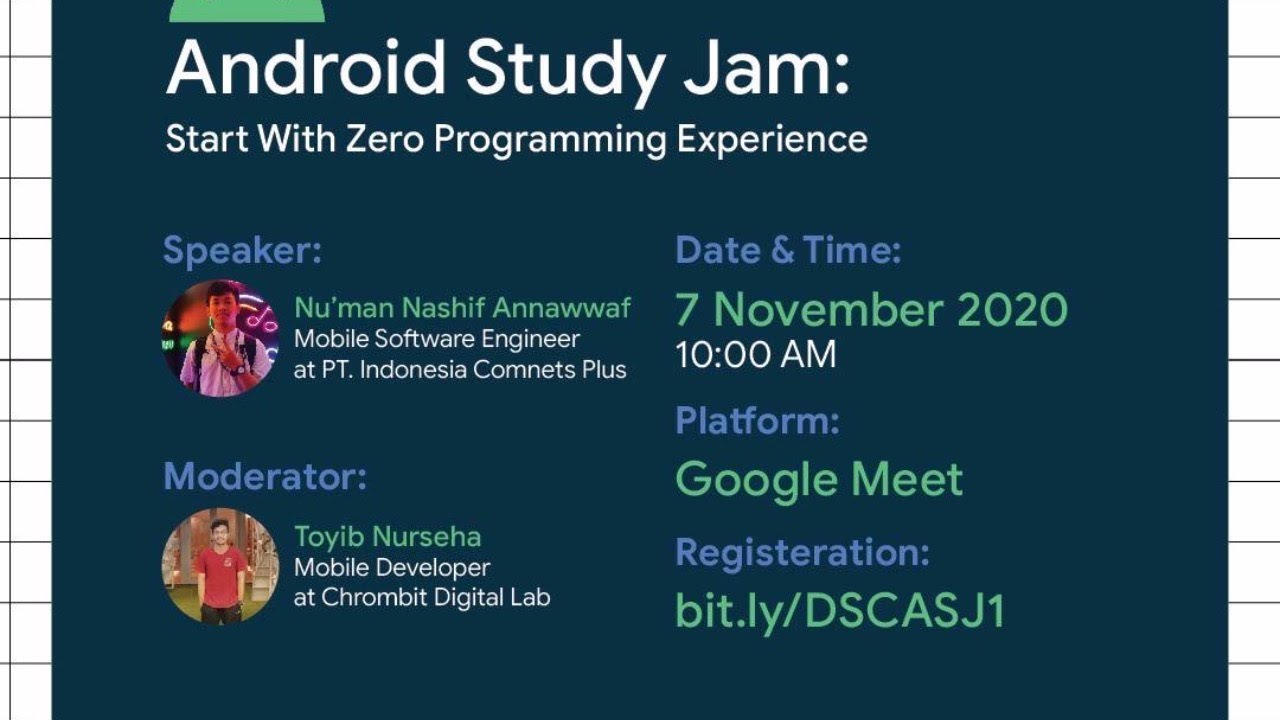 Android Study Jam:
Start With Zero Programming Experience

Speaker:
Nu'man Nashif Annawwaf
Mobile Software Engineer at PT. Indonesia Comnets Plus

Moderator:
Toyib Nurseha
Mobile Developer at Chrombit Digital Lab

Date & Time:
7 November 2020
10:00 AM

Platform:
Google Meet

Registeration:
bit.ly/DSCASJ1